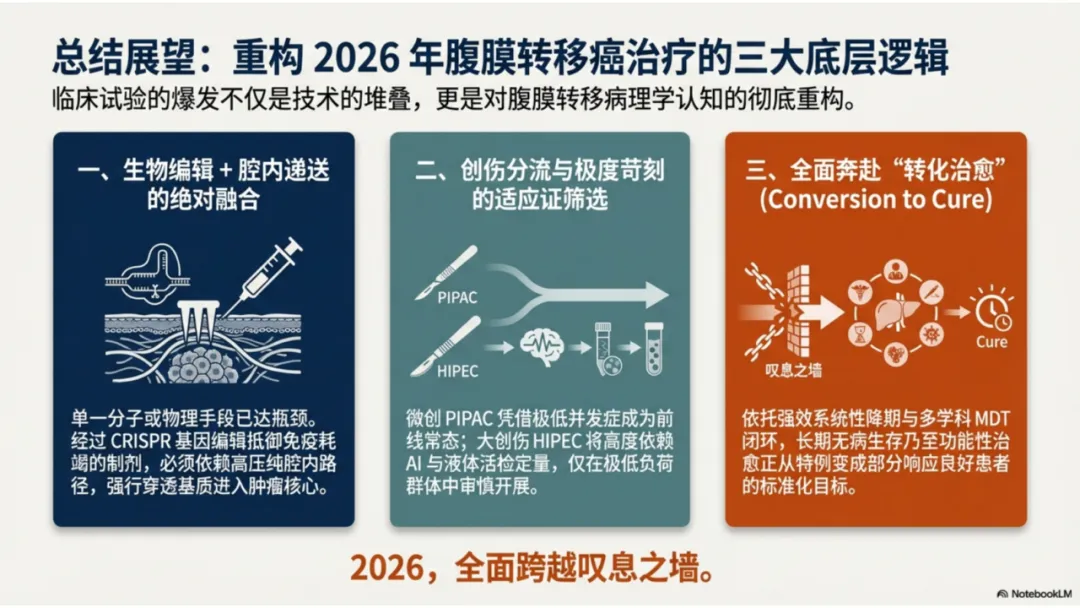 总结展望：重构 2026 年腹膜转移癌治疗的三大底层逻辑

临床试验的爆发不仅是技术的堆叠，更是对腹膜转移病理学认知的彻底重构。

一、生物编辑 + 腔内递送的绝对融合

单一分子或物理手段已达瓶颈。经过 CRISPR 基因编辑抵御免疫耗竭的制剂，必须依赖高压纯腔内路径，强行穿透基质进入肿瘤核心。

二、创伤分流与极度苛刻的适应证筛选

PIPAC

HIPEC

微创 PIPAC 凭借极低并发症成为前线常态；大创伤 HIPEC 将高度依赖 AI 与液体活检定量，仅在极低负荷群体中审慎开展。

三、全面奔赴“转化治愈”(Conversion to Cure)

叹息之墙

Cure

依托强效系统性降期与多学科 MDT 闭环，长期无病生存乃至功能性治愈正从特例变成部分响应良好患者的标准化目标。

2026，全面跨越叹息之墙。

NotebookLM